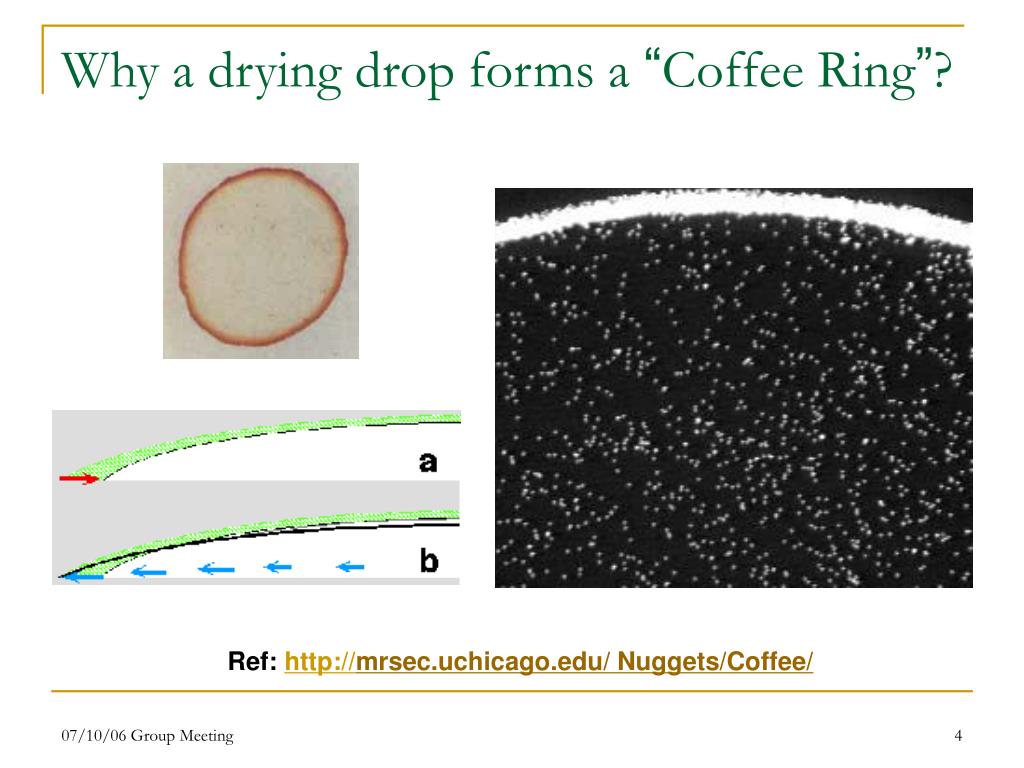 Why a drying drop forms a “Coffee Ring”?

a

b

Ref: http://mrsec.uchicago.edu/ Nuggets/Coffee/

07/10/06 Group Meeting

4